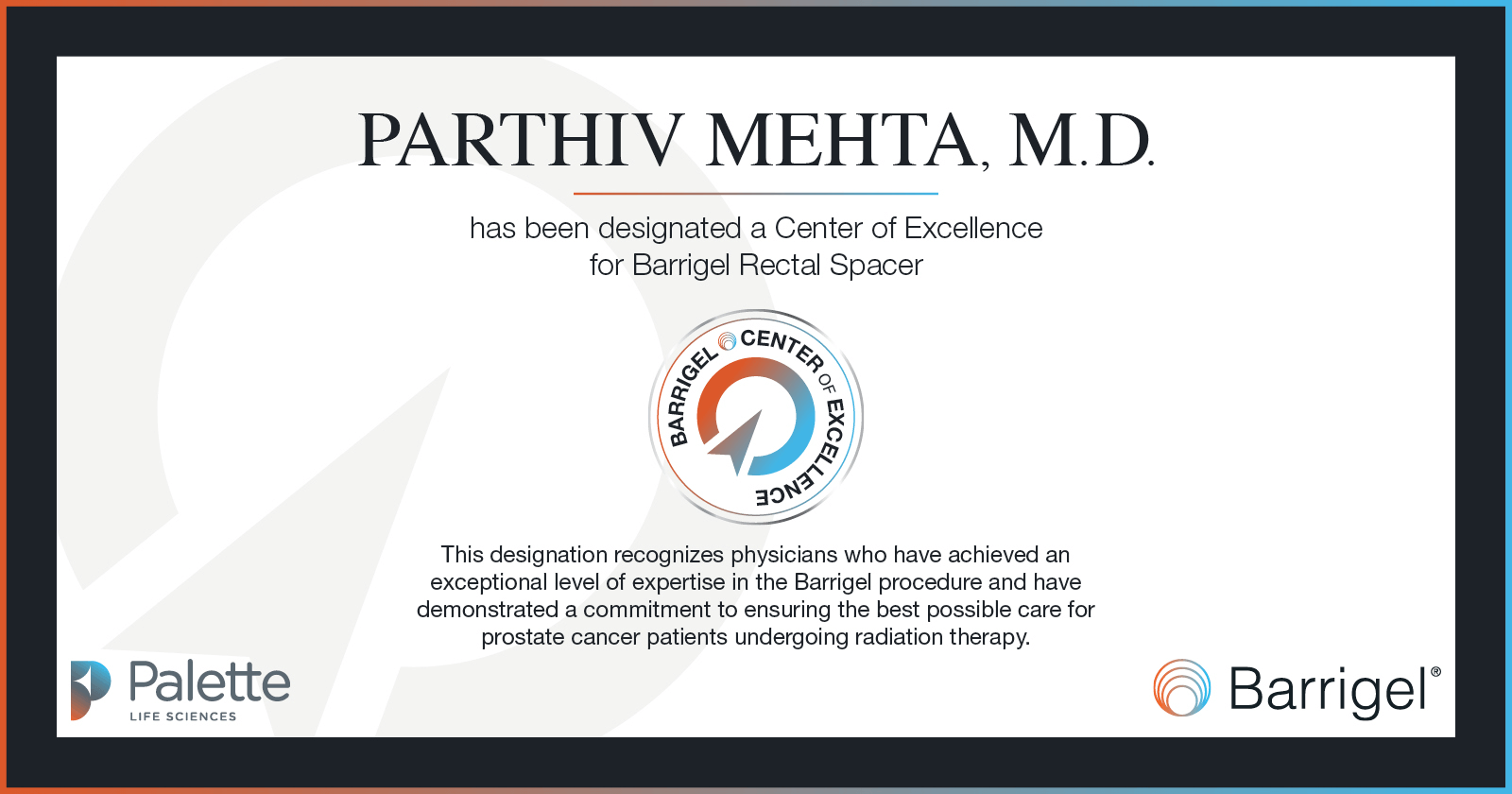 PARTHIV MEHTA, M.D.

has been designated a Center of Excellence for Barrigel Rectal Spacer

BARRIGEL CENTER OF EXCELLENCE

This designation recognizes physicians who have achieved an exceptional level of expertise in the Barrigel procedure and have demonstrated a commitment to ensuring the best possible care for prostate cancer patients undergoing radiation therapy.

Palette LIFE SCIENCES

Barrigel®